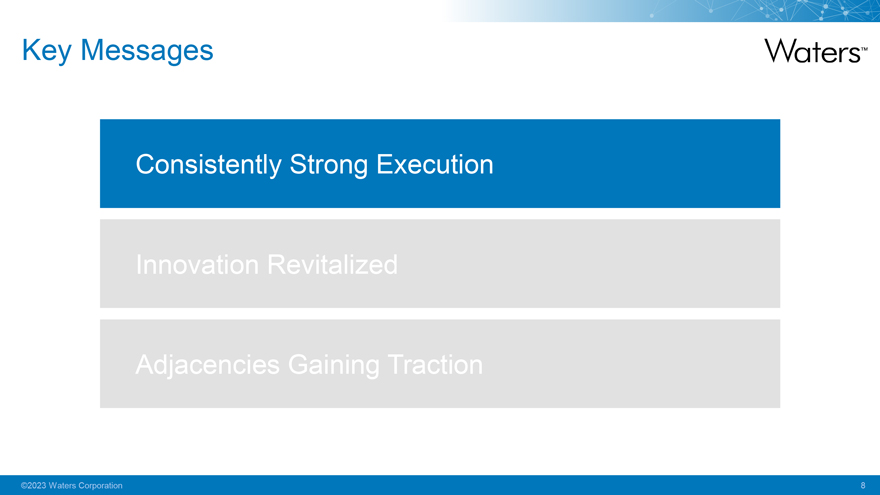 Key Messages

Waters™

Consistently Strong Execution

Innovation Revitalized

Adjacencies Gaining Traction

©2023 Waters Corporation

8